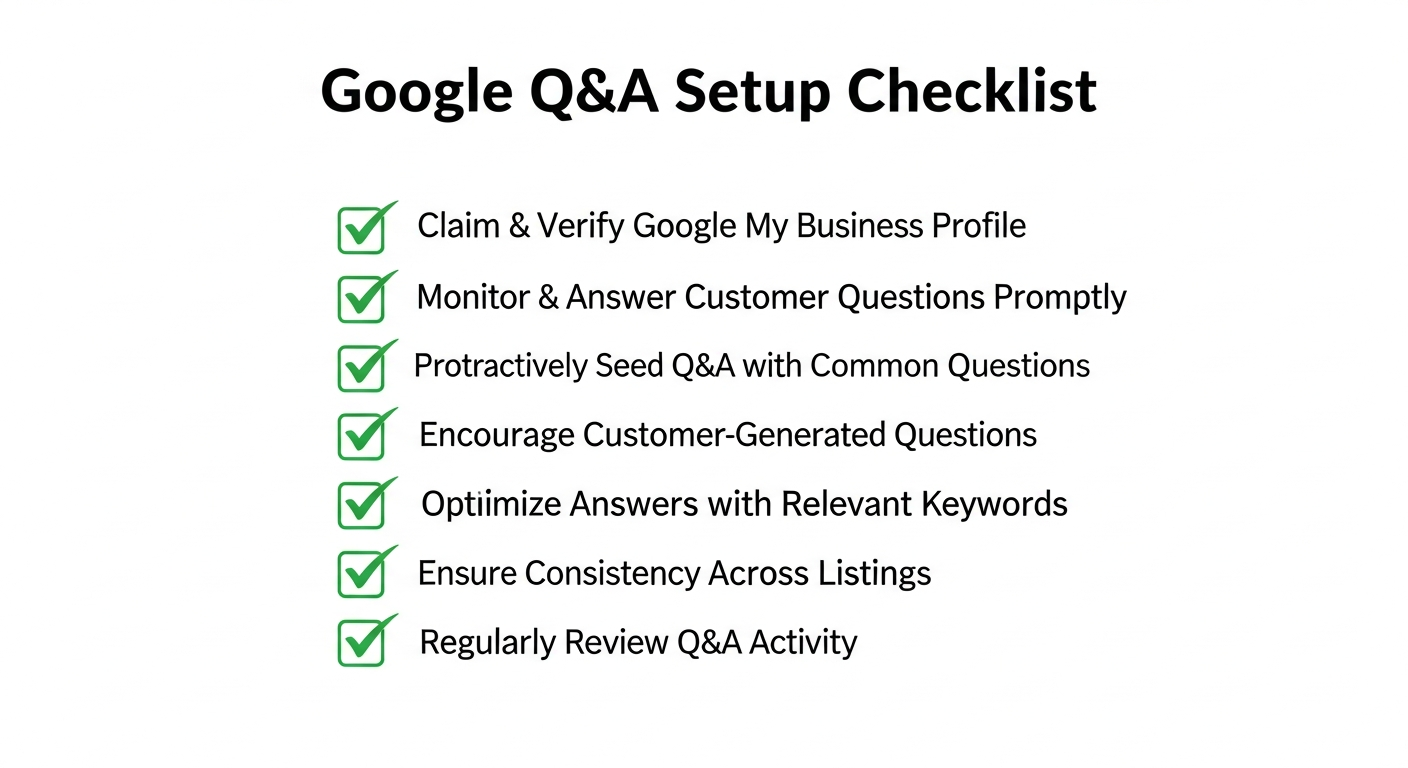 Google Q&A Setup Checklist

Claim & Verify Google My Business Profile

Monitor & Answer Customer Questions Promptly

Protractively Seed Q&A with Common Questions

Encourage Customer-Generated Questions

Optiimize Answers with Relevant Keywords

Ensure Consistency Across Listings

Regularly Review Q&A Activity